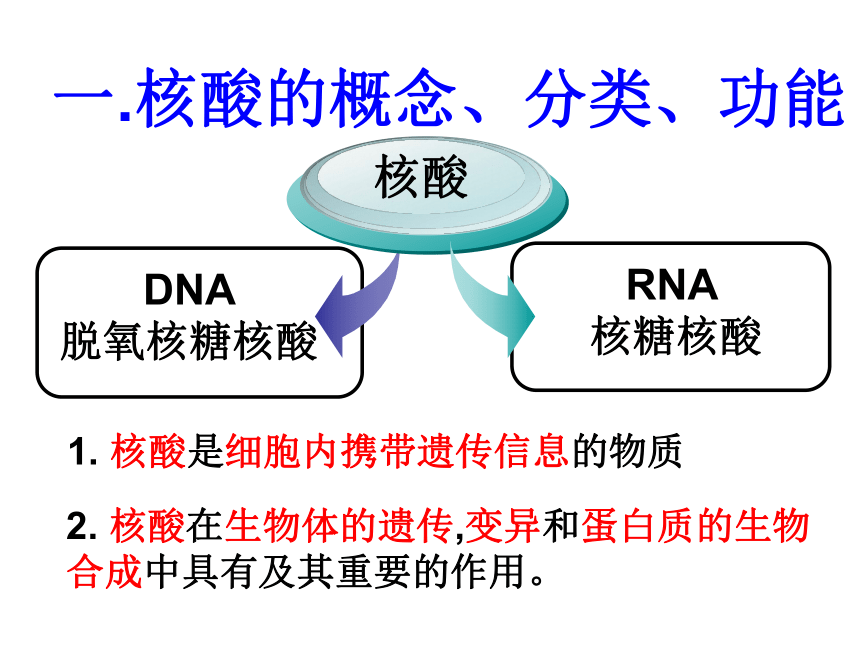 一.核酸的概念、分类、功能

核酸

DNA
脱氧核糖核酸

RNA
核糖核酸

1. 核酸是细胞内携带遗传信息的物质

2. 核酸在生物体的遗传,变异和蛋白质的生物合成中具有及其重要的作用。